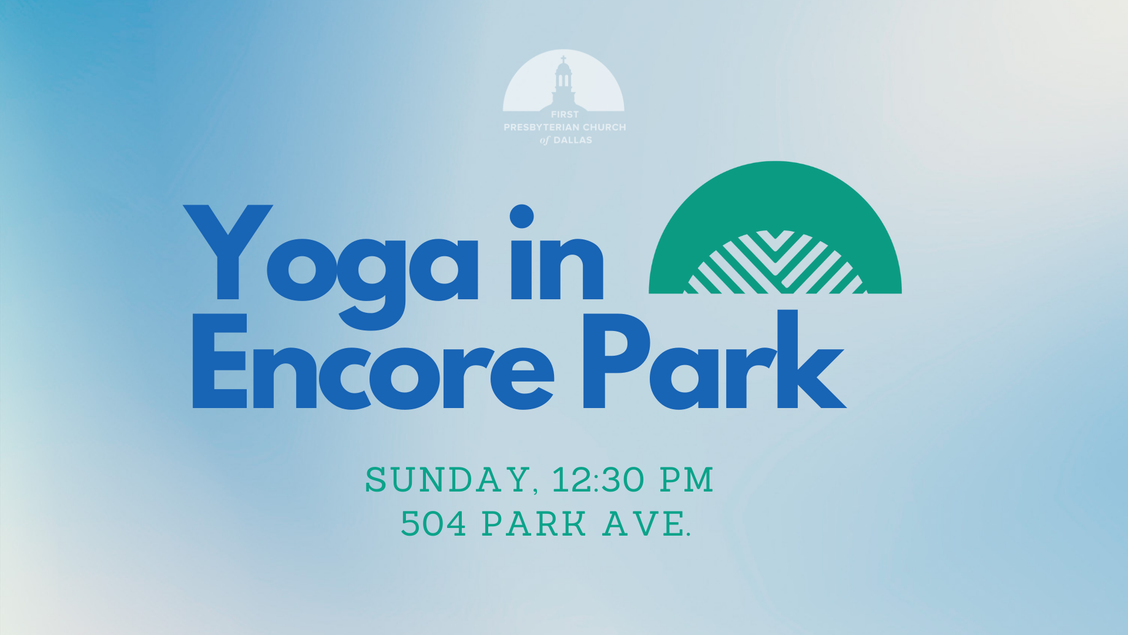 FIRST PRESBYTERIAN CHURCH of DALLAS

Yoga in Encore Park

SUNDAY, 12:30 PM
504 PARK AVE.